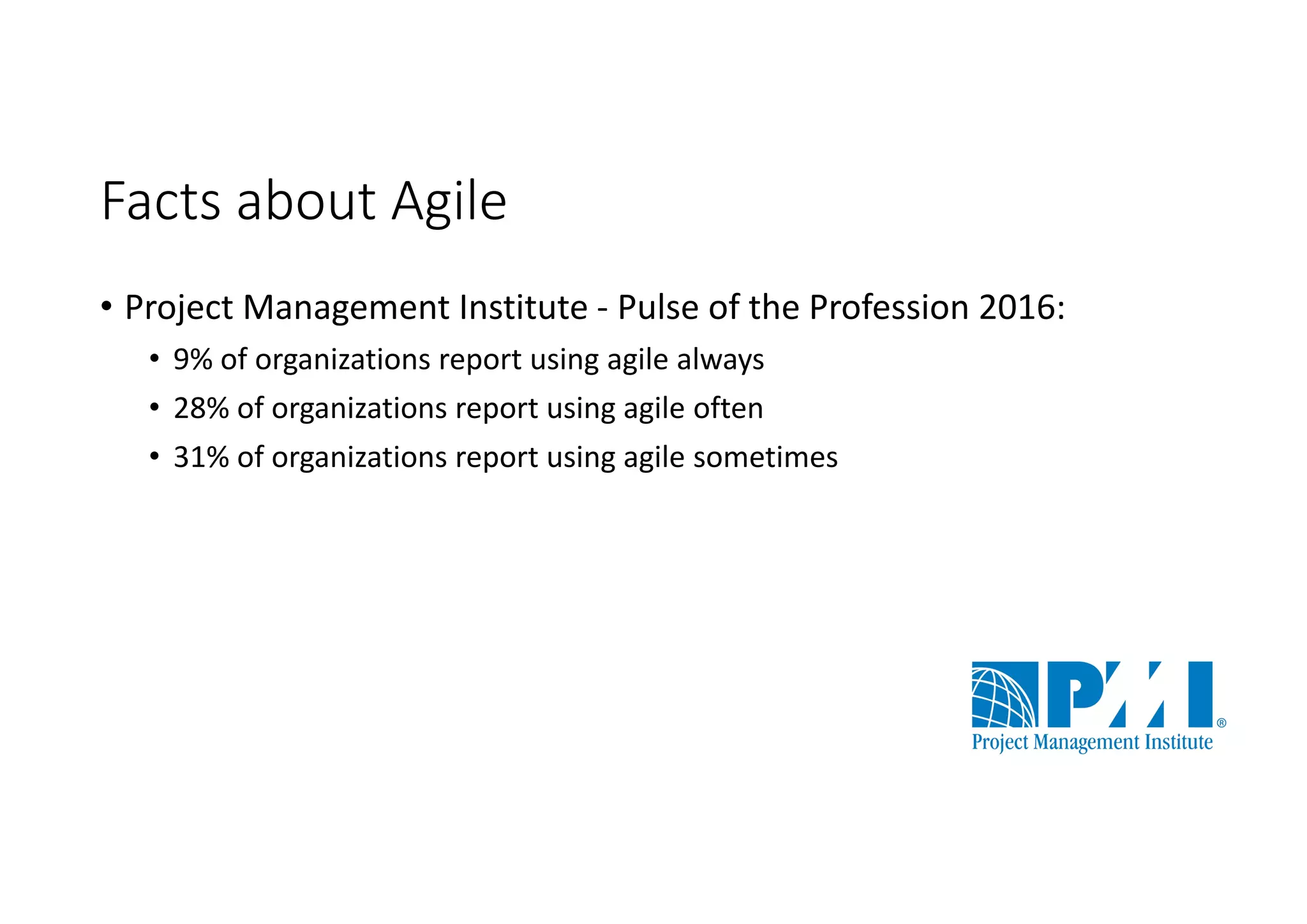 Facts about Agile

• Project Management Institute - Pulse of the Profession 2016:
  • 9% of organizations report using agile always
  • 28% of organizations report using agile often
  • 31% of organizations report using agile sometimes

PMI®
Project Management Institute